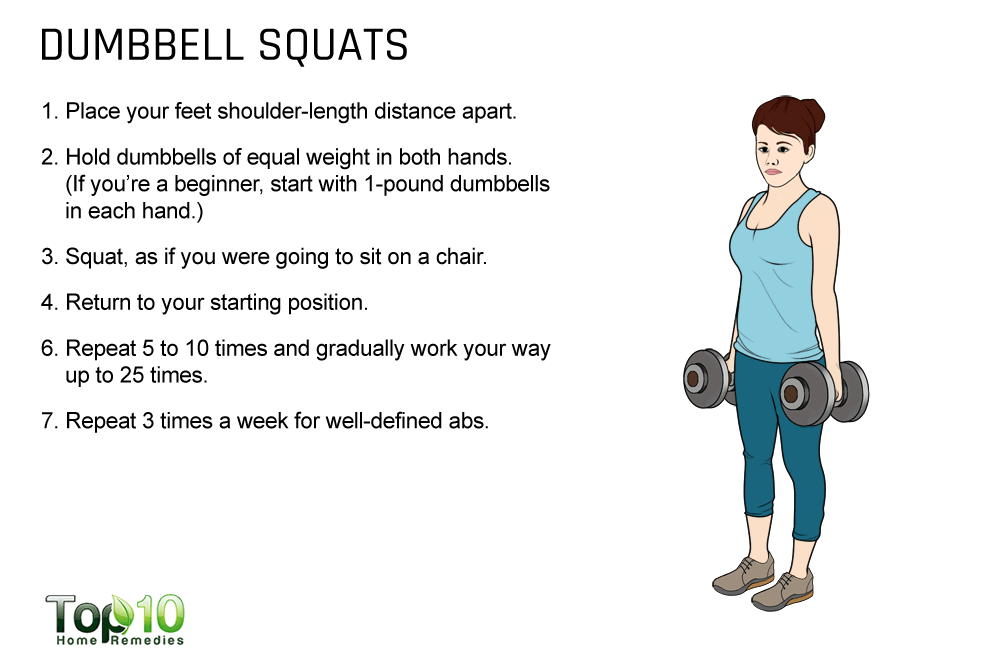 DUMBBELL SQUATS

1. Place your feet shoulder-length distance apart.

2. Hold dumbbells of equal weight in both hands. (If you're a beginner, start with 1-pound dumbbells in each hand.)

3. Squat, as if you were going to sit on a chair.

4. Return to your starting position.

6. Repeat 5 to 10 times and gradually work your way up to 25 times.

7. Repeat 3 times a week for well-defined abs.

Top 10 Home Remedies